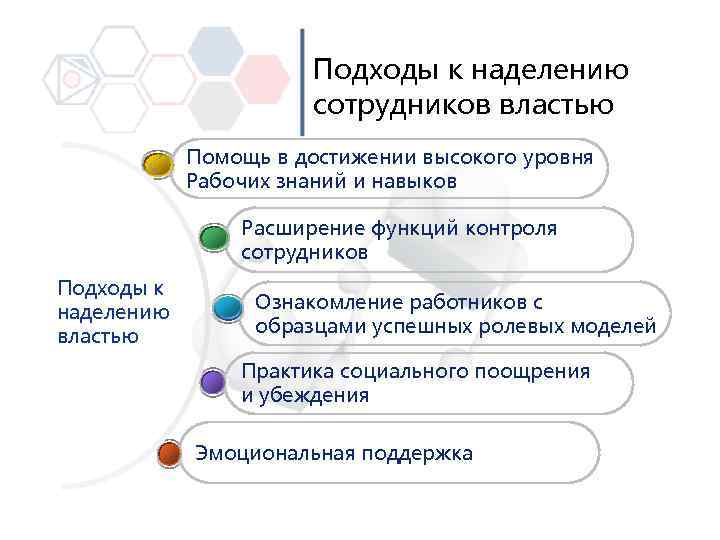 Подходы к наделению сотрудников властью

Подходы к наделению властью

Помощь в достижении высокого уровня Рабочих знаний и навыков

Расширение функций контроля сотрудников

Ознакомление работников с образцами успешных ролевых моделей

Практика социального поощрения и убеждения

Эмоциональная поддержка